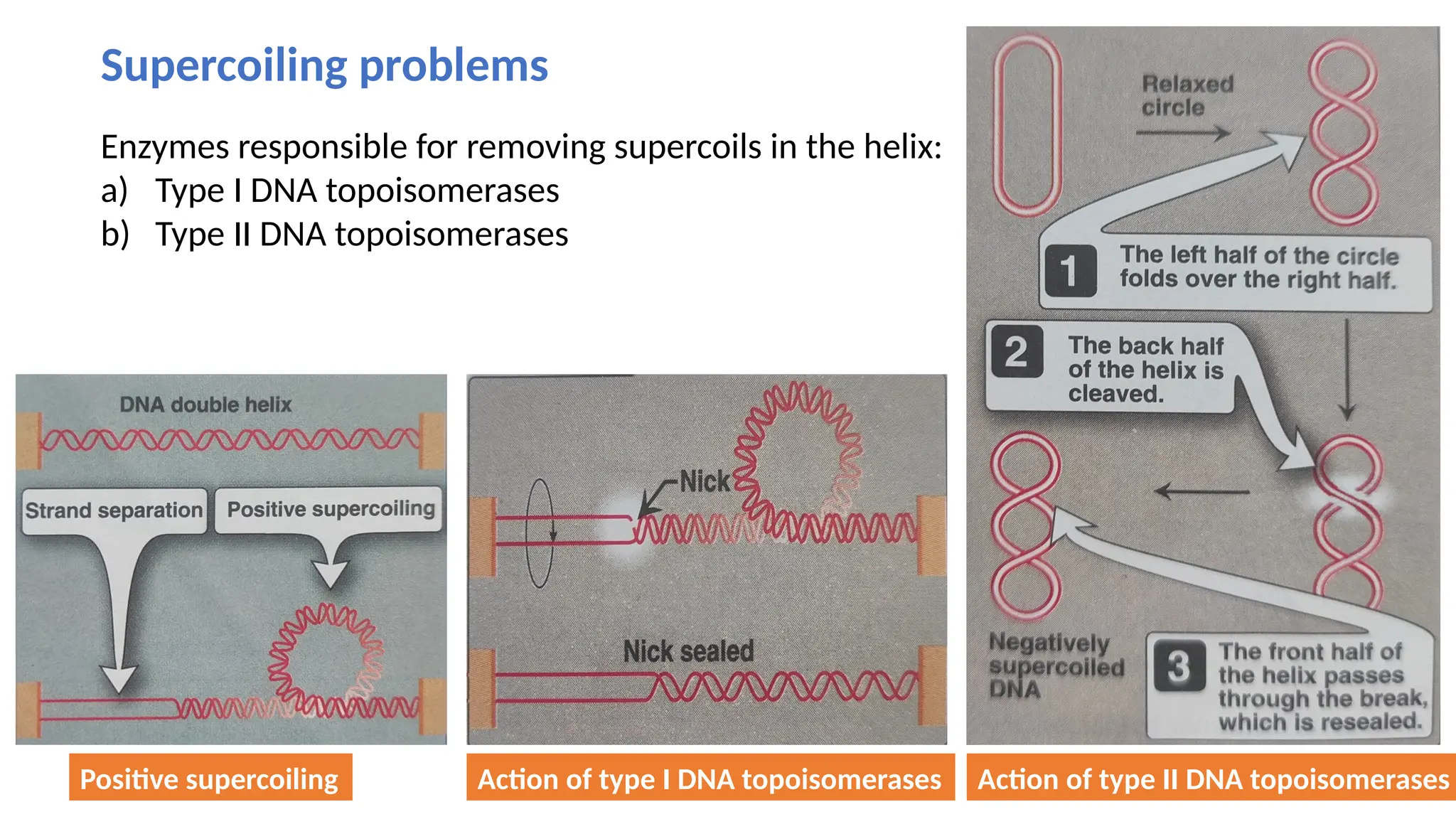 Supercoiling problems

Enzymes responsible for removing supercoils in the helix:
a) Type I DNA topoisomerases
b) Type II DNA topoisomerases

DNA double helix

Strand separation

Positive supercoiling

Positive supercoiling

Nick

Nick sealed

Action of type I DNA topoisomerases

Relaxed circle

1 The left half of the circle folds over the right half.

2 The back half of the helix is cleaved.

Negatively supercoiled DNA

3 The front half of the helix passes through the break, which is resealed.

Action of type II DNA topoisomerases